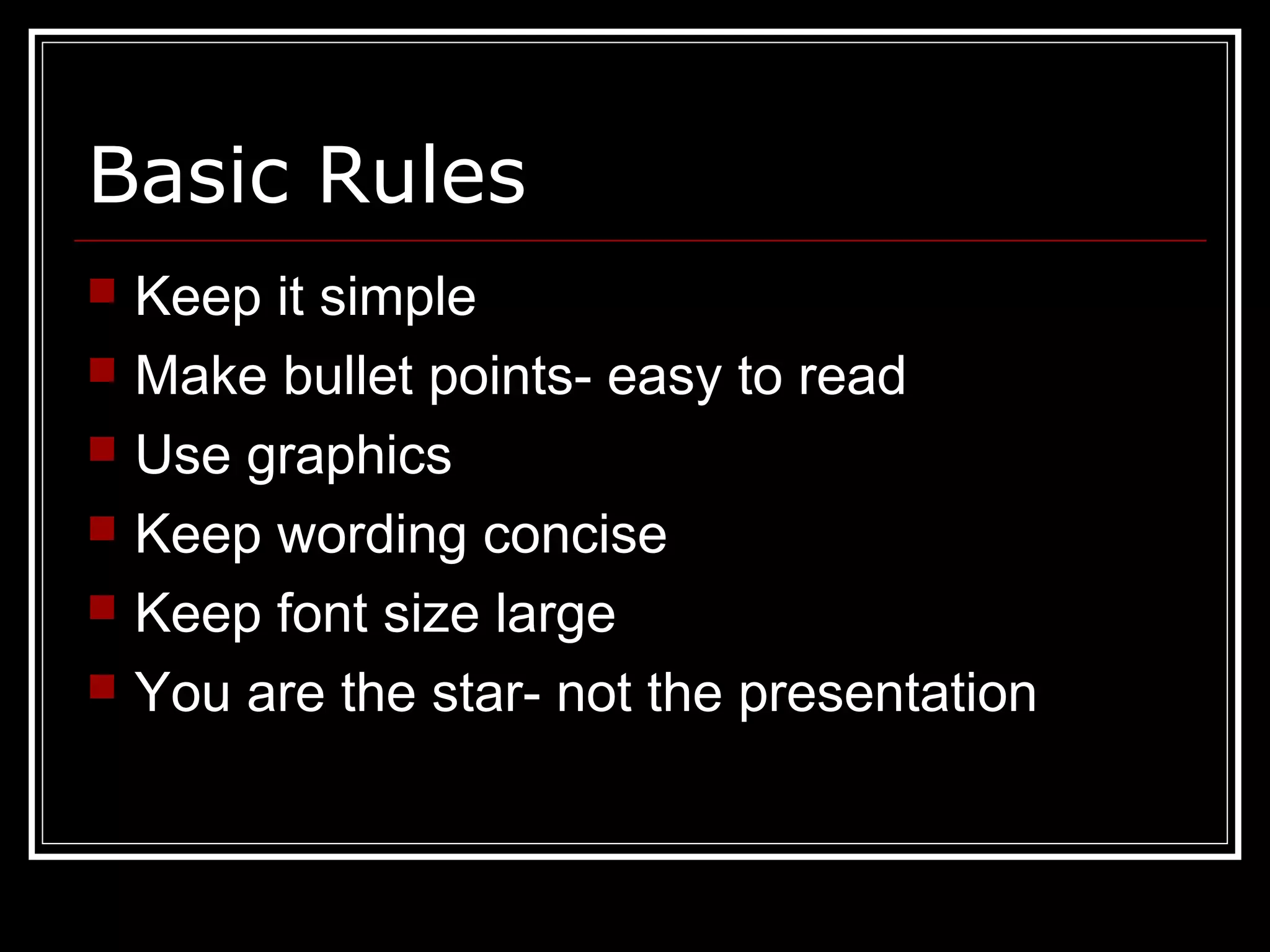 Basic Rules

- Keep it simple
- Make bullet points- easy to read
- Use graphics
- Keep wording concise
- Keep font size large
- You are the star- not the presentation